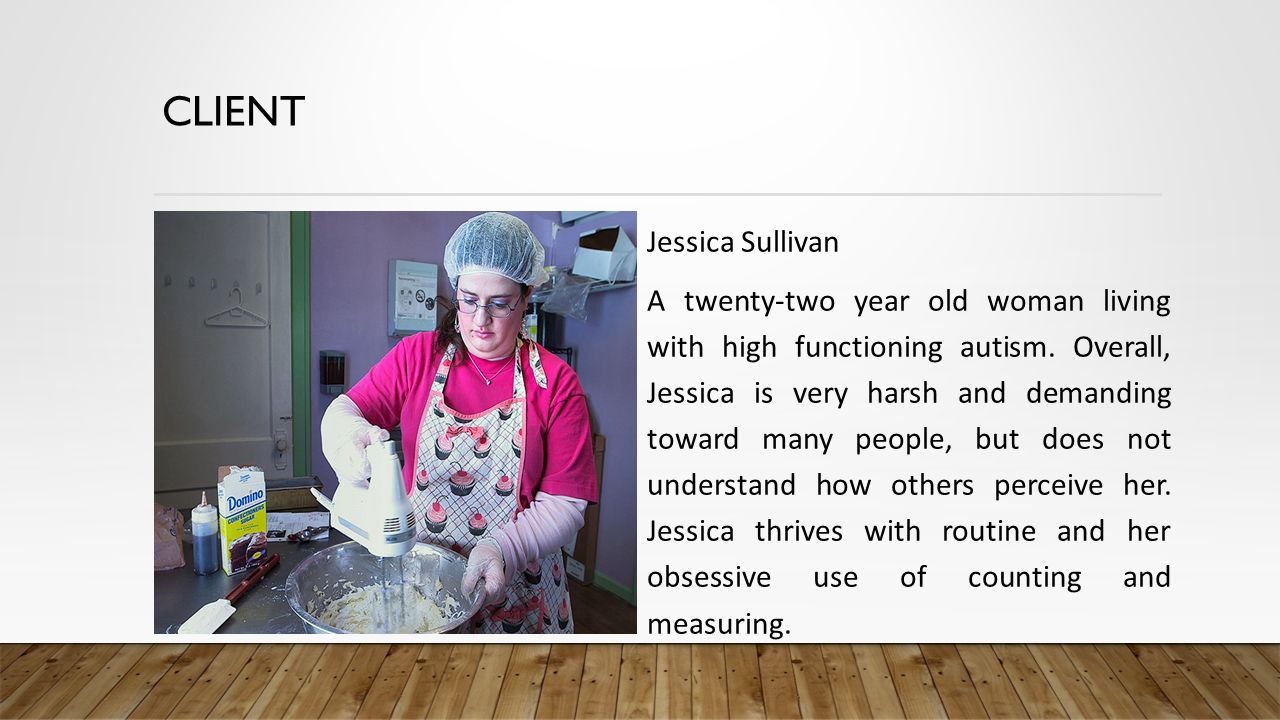 CLIENT

Domino
CONFECTIONERS SUGAR

Jessica Sullivan

A twenty-two year old woman living with high functioning autism. Overall, Jessica is very harsh and demanding toward many people, but does not understand how others perceive her. Jessica thrives with routine and her obsessive use of counting and measuring.